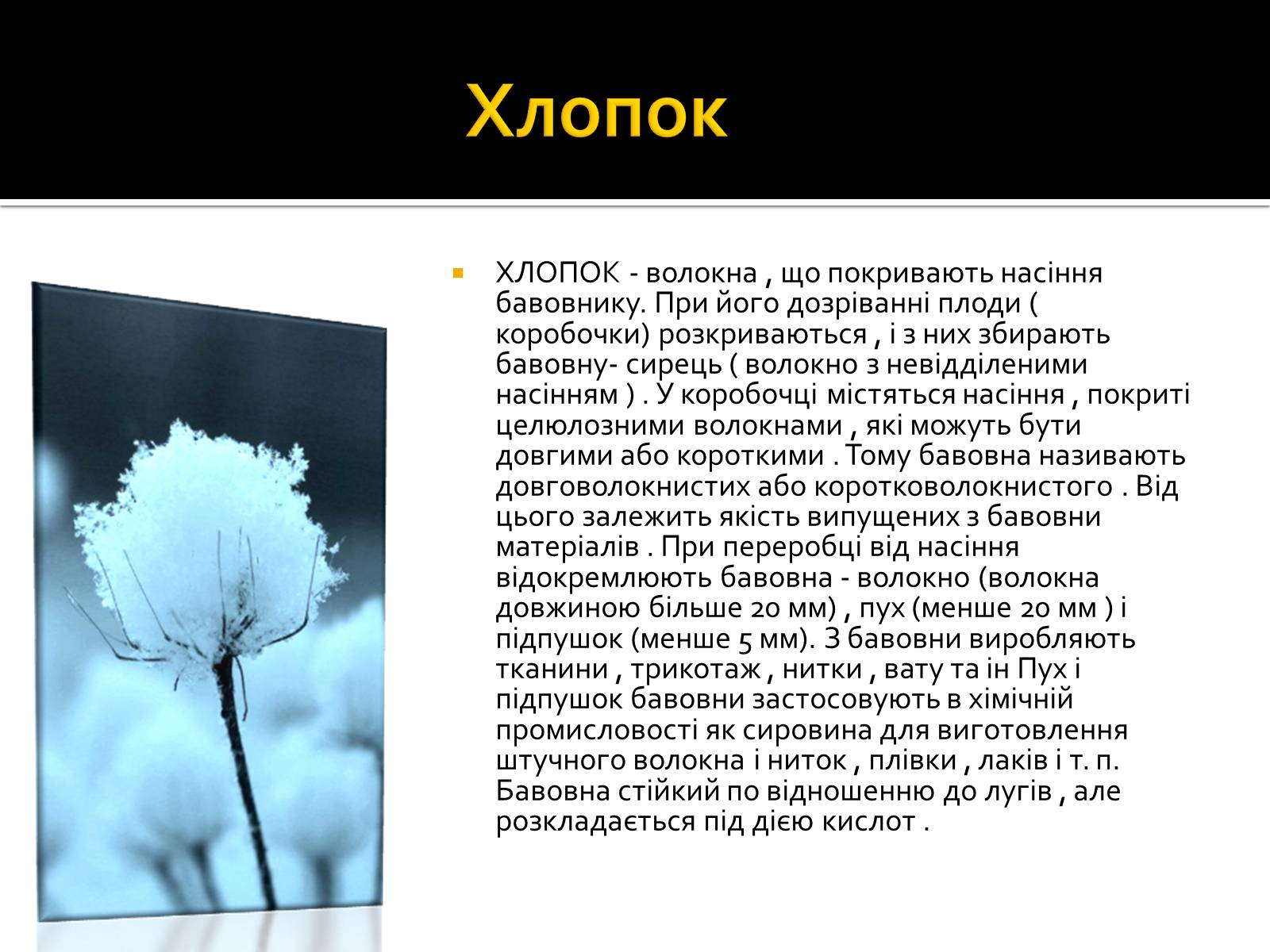 Хлопок

ХЛОПОК - волокна , що покривають насіння бавовнику. При його дозріванні плоди ( коробочки) розкриваються , і з них збирають бавовну- сирець ( волокно з невідділеними насінням ) . У коробочці містяться насіння , покриті целюлозними волокнами , які можуть бути довгими або короткими . Тому бавовна називають довговолокнистих або коротковолокнистого . Від цього залежить якість випущених з бавовни матеріалів . При переробці від насіння відокремлюють бавовна - волокно (волокна довжиною більше 20 мм) , пух (менше 20 мм ) і підпушок (менше 5 мм). З бавовни виробляють тканини , трикотаж , нитки , вату та ін Пух і підпушок бавовни застосовують в хімічній промисловості як сировина для виготовлення штучного волокна і ниток , плівки , лаків і т. п. Бавовна стійкий по відношенню до лугів , але розкладається під дією кислот .